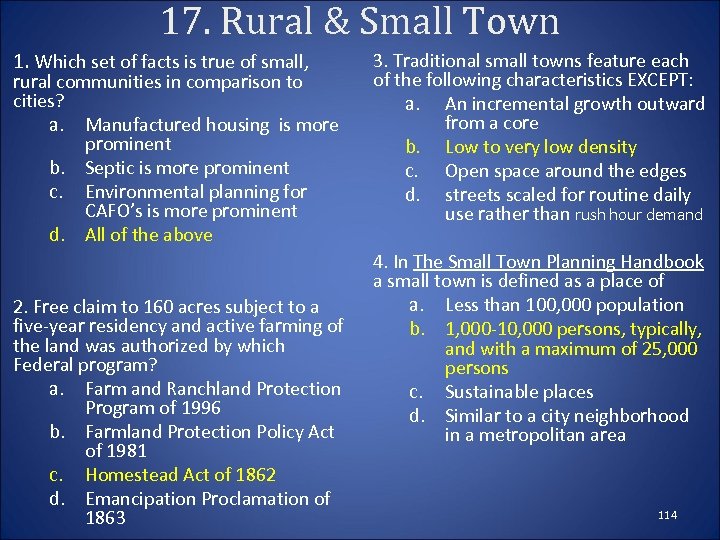 17. Rural & Small Town

1. Which set of facts is true of small, rural communities in comparison to cities?
a. Manufactured housing is more prominent
b. Septic is more prominent
c. Environmental planning for CAFO's is more prominent
d. All of the above

2. Free claim to 160 acres subject to a five-year residency and active farming of the land was authorized by which Federal program?
a. Farm and Ranchland Protection Program of 1996
b. Farmland Protection Policy Act of 1981
c. Homestead Act of 1862
d. Emancipation Proclamation of 1863

3. Traditional small towns feature each of the following characteristics EXCEPT:
a. An incremental growth outward from a core
b. Low to very low density
c. Open space around the edges
d. streets scaled for routine daily use rather than rush hour demand

4. In The Small Town Planning Handbook a small town is defined as a place of
a. Less than 100,000 population
b. 1,000-10,000 persons, typically, and with a maximum of 25,000 persons
c. Sustainable places
d. Similar to a city neighborhood in a metropolitan area

114